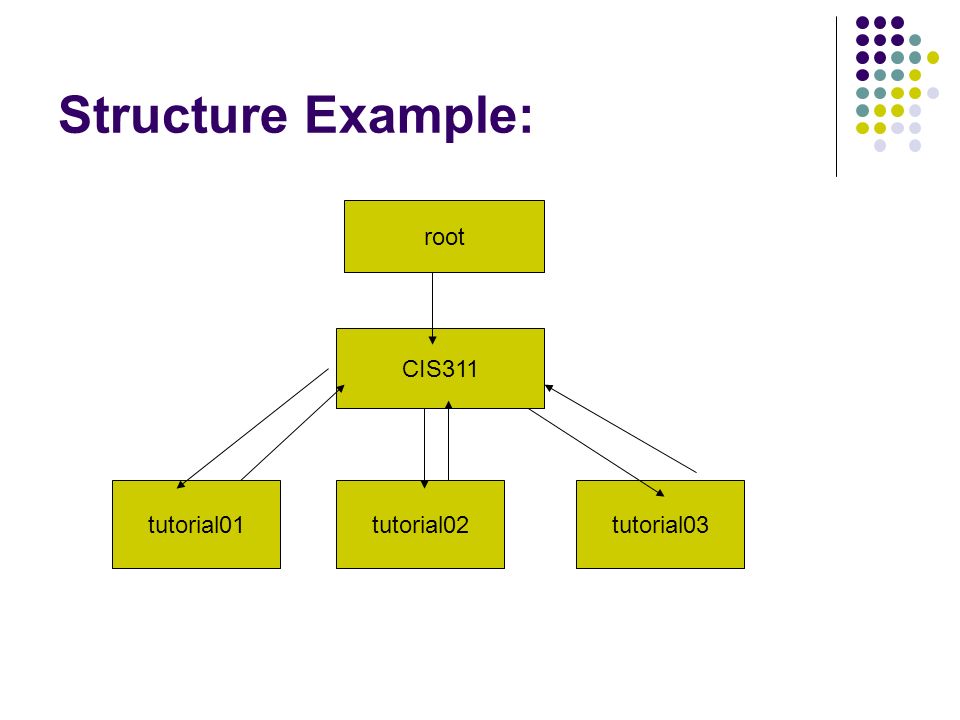 Structure Example:

root

CIS311

tutorial01

tutorial02

tutorial03